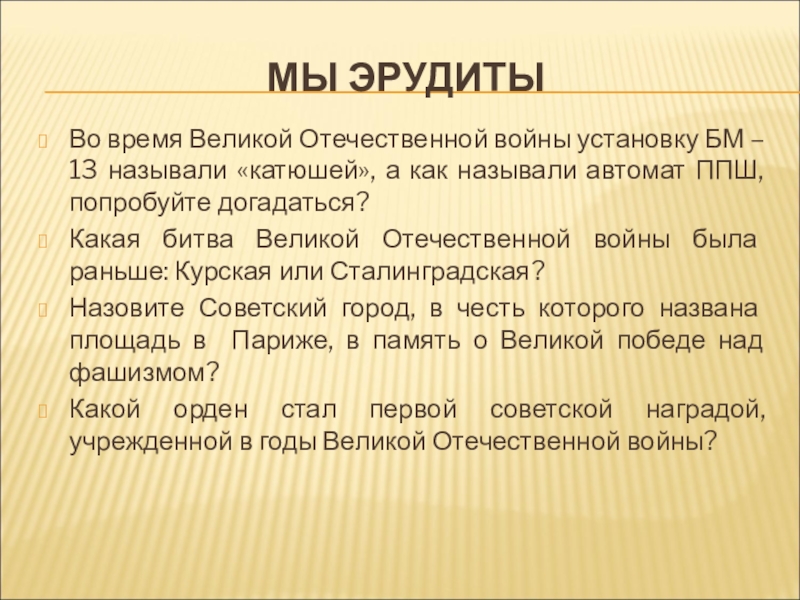 МЫ ЭРУДИТЫ

Во время Великой Отечественной войны установку БМ – 13 называли «катюшей», а как называли автомат ППШ, попробуйте догадаться?

Какая битва Великой Отечественной войны была раньше: Курская или Сталинградская?

Назовите Советский город, в честь которого названа площадь в Париже, в память о Великой победе над фашизмом?

Какой орден стал первой советской наградой, учрежденной в годы Великой Отечественной войны?